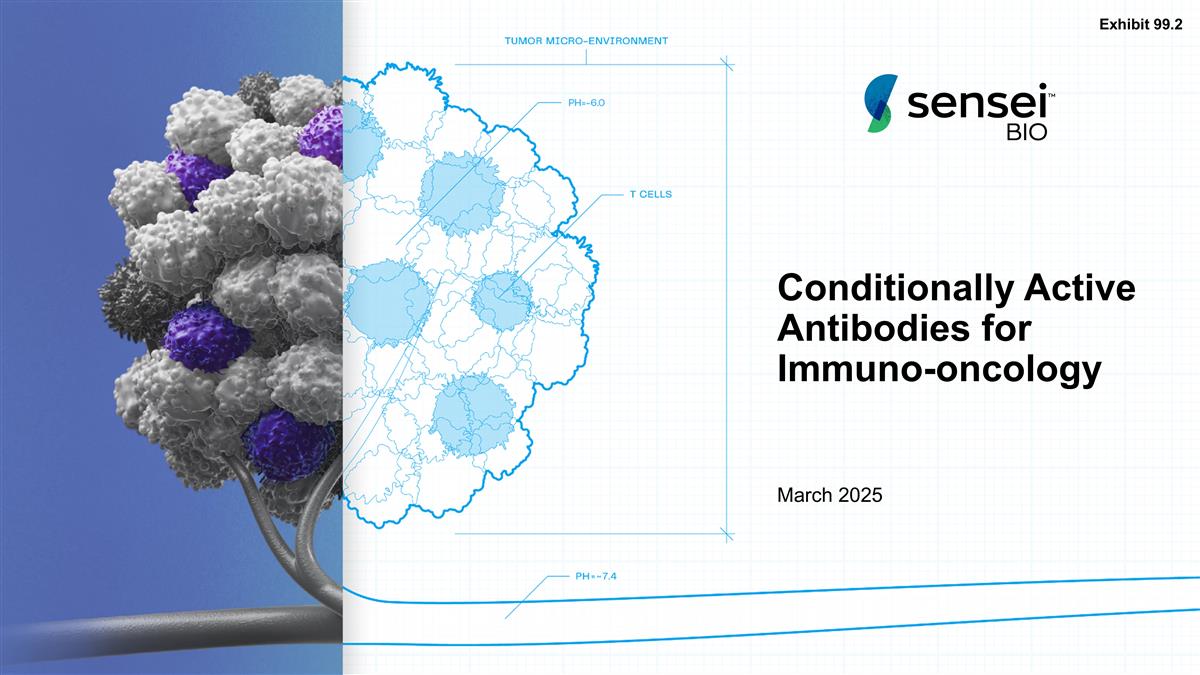 Exhibit 99.2

TUMOR MICRO-ENVIRONMENT

PH=~6.0

T CELLS

PH=~7.4

sensei™ BIO

Conditionally Active Antibodies for Immuno-oncology

March 2025